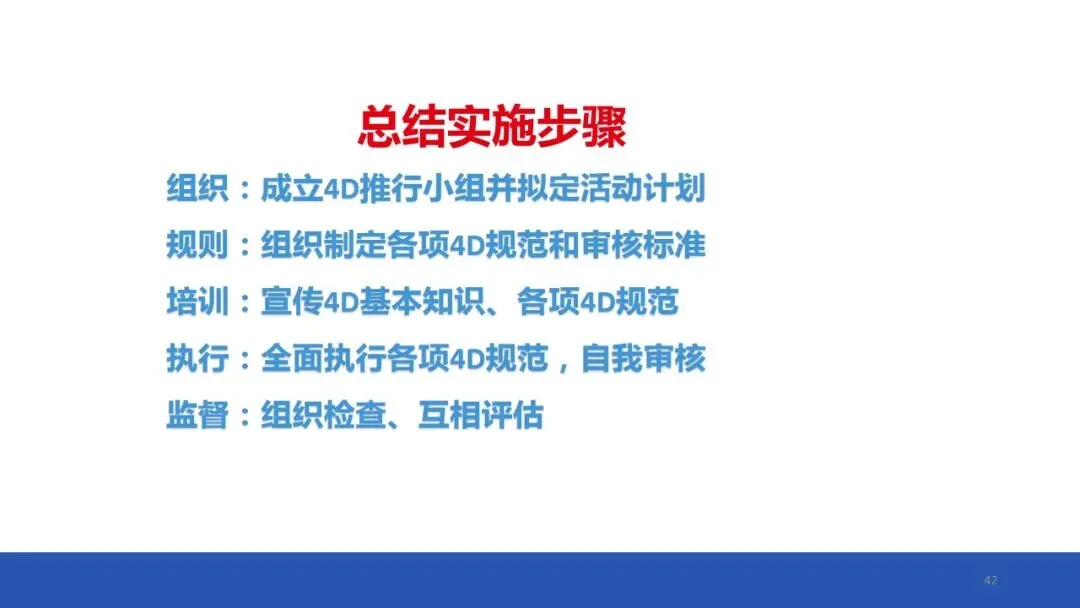 总结实施步骤

组织：成立4D推行小组并拟定活动计划

规则：组织制定各项4D规范和审核标准

培训：宣传4D基本知识、各项4D规范

执行：全面执行各项4D规范，自我审核

监督：组织检查、互相评估

42